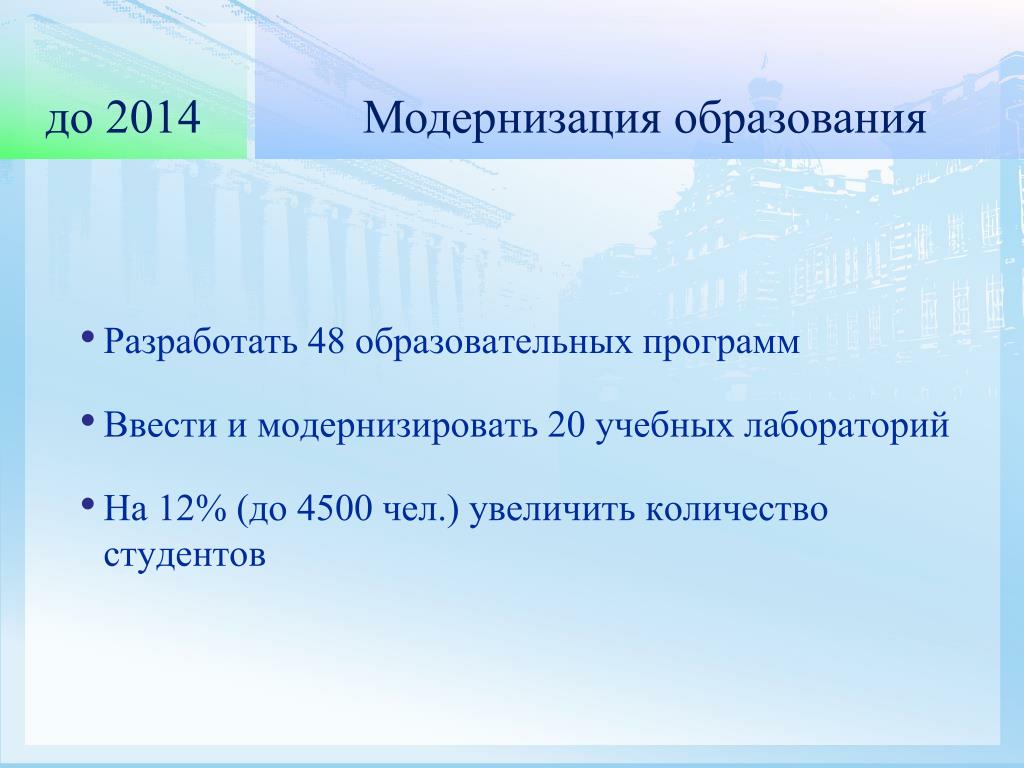 до 2014

Модернизация образования

• Разработать 48 образовательных программ

• Ввести и модернизировать 20 учебных лабораторий

• На 12% (до 4500 чел.) увеличить количество студентов